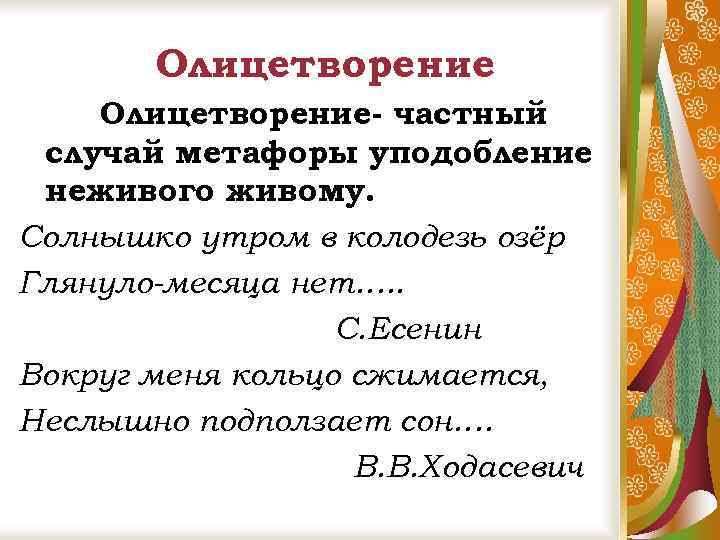 Олицетворение

Олицетворение- частный случай метафоры уподобление неживого живому.

Солнышко утром в колодезь озёр
Глянуло-месяца нет.....
С.Есенин

Вокруг меня кольцо сжимается,
Неслышно подползает сон....
В.В.Ходасевич